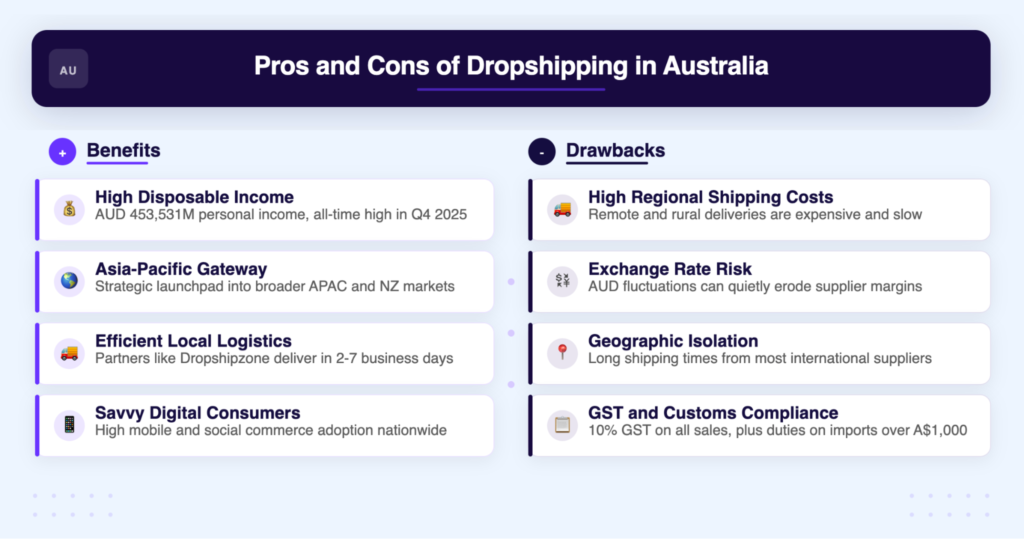 AU

Pros and Cons of Dropshipping in Australia

+ Benefits

High Disposable Income
AUD 453,531M personal income, all-time high in Q4 2025

Asia-Pacific Gateway
Strategic launchpad into broader APAC and NZ markets

Efficient Local Logistics
Partners like Dropshipzone deliver in 2-7 business days

Savvy Digital Consumers
High mobile and social commerce adoption nationwide

- Drawbacks

High Regional Shipping Costs
Remote and rural deliveries are expensive and slow

Exchange Rate Risk
AUD fluctuations can quietly erode supplier margins

Geographic Isolation
Long shipping times from most international suppliers

GST and Customs Compliance
10% GST on all sales, plus duties on imports over A$1,000